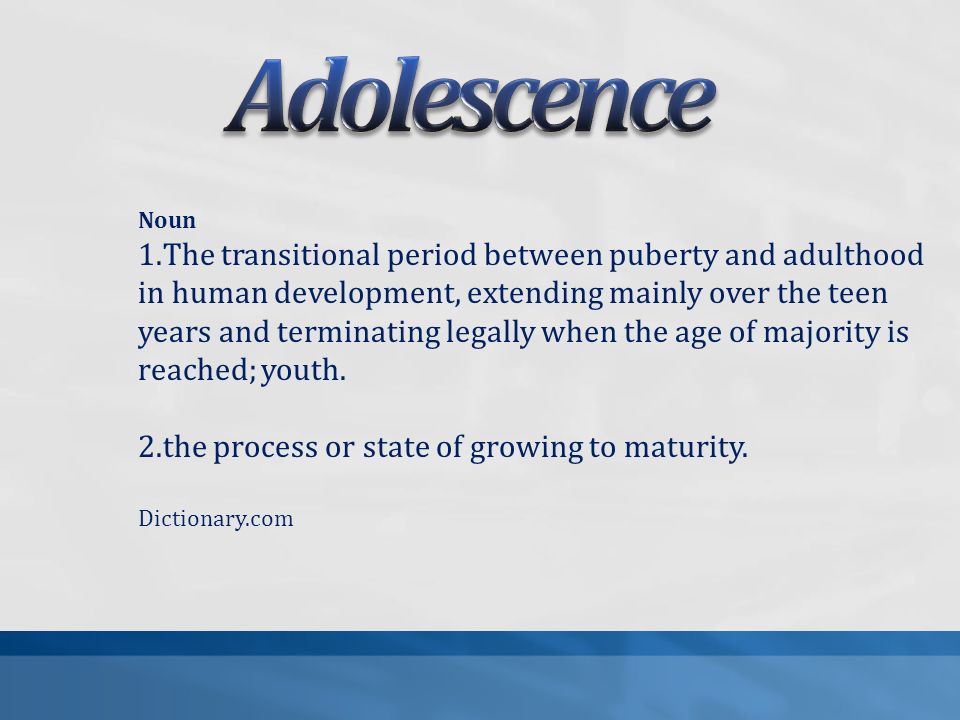 Adolescence

Noun
1.The transitional period between puberty and adulthood in human development, extending mainly over the teen years and terminating legally when the age of majority is reached; youth.

2.the process or state of growing to maturity.

Dictionary.com